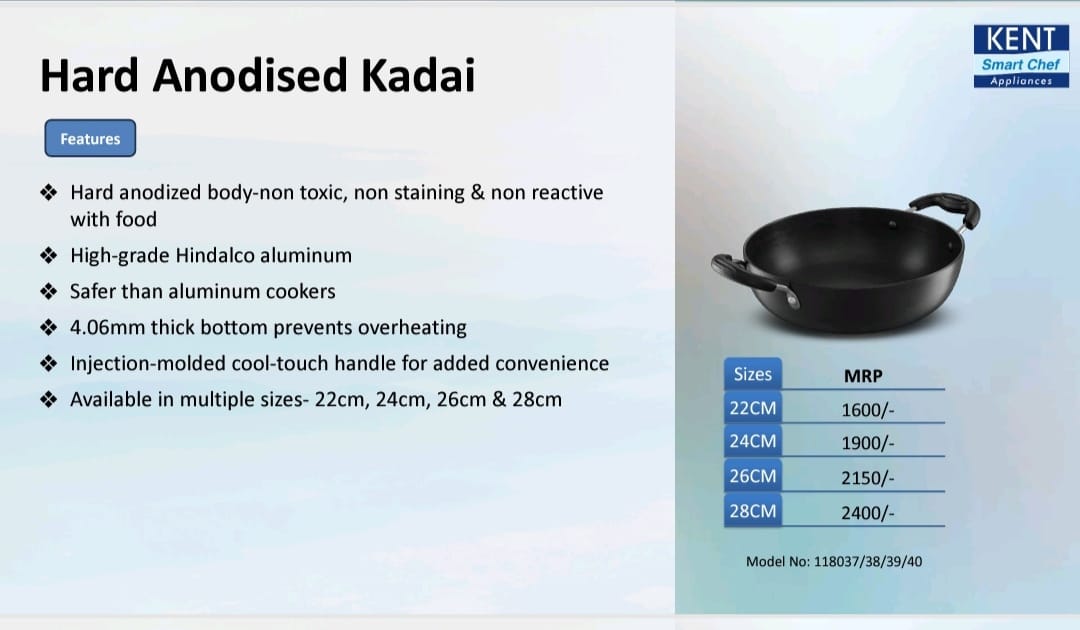 Hard Anodised Kadai

Features

❖ Hard anodized body-non toxic, non staining & non reactive with food
❖ High-grade Hindalco aluminum
❖ Safer than aluminum cookers
❖ 4.06mm thick bottom prevents overheating
❖ Injection-molded cool-touch handle for added convenience
❖ Available in multiple sizes- 22cm, 24cm, 26cm & 28cm

KENT
Smart Chef
Appliances

| Sizes | MRP |
|---|---|
| 22CM | 1600/- |
| 24CM | 1900/- |
| 26CM | 2150/- |
| 28CM | 2400/- |

Model No: 118037/38/39/40